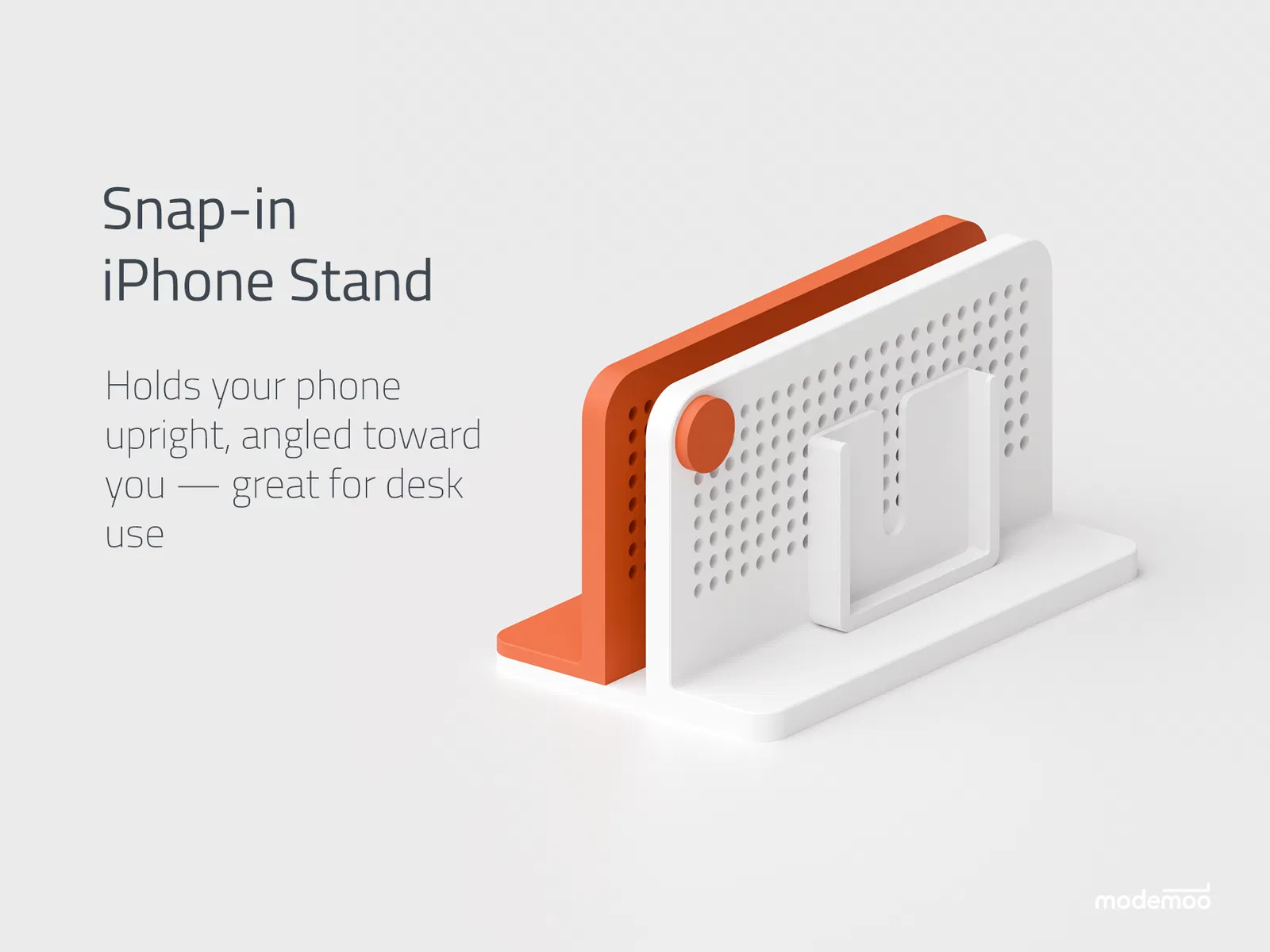 Snap-in
iPhone Stand

Holds your phone upright, angled toward you — great for desk use

modemoo